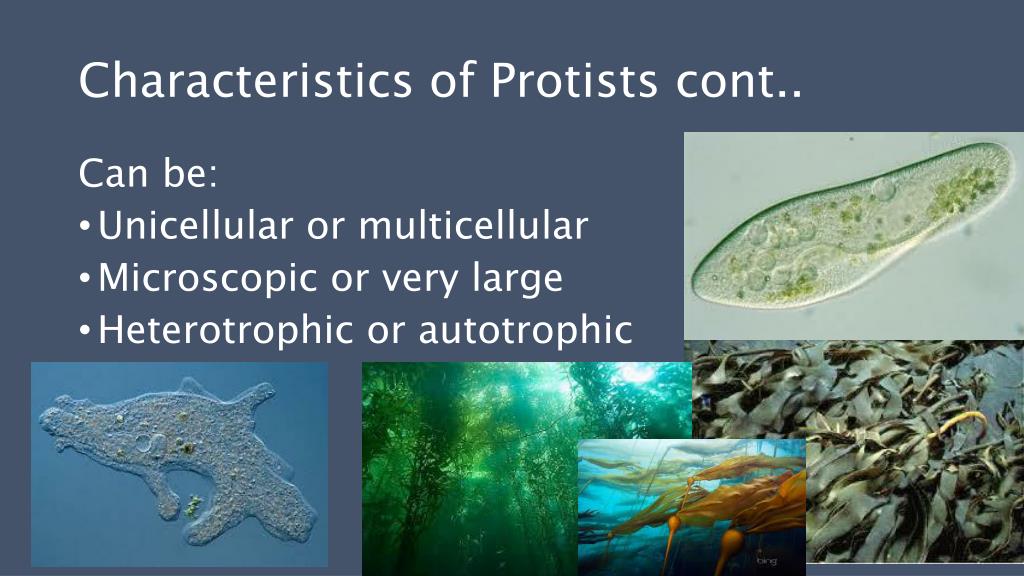 Characteristics of Protists cont..

Can be:

• Unicellular or multicellular
• Microscopic or very large
• Heterotrophic or autotrophic

bing